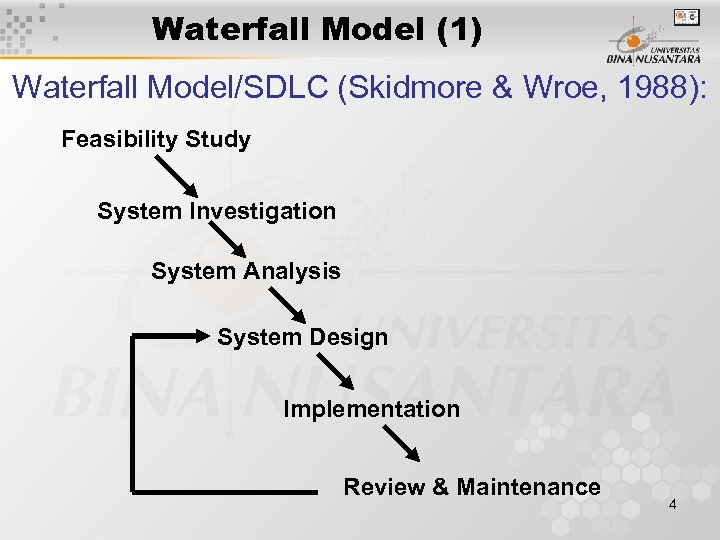 Waterfall Model (1)

UNIVERSITAS BINA NUSANTARA

Waterfall Model/SDLC (Skidmore & Wroe, 1988):

Feasibility Study

System Investigation

System Analysis

System Design

Implementation

Review & Maintenance

UNIVERSITAS BINA NUSANTARA

4